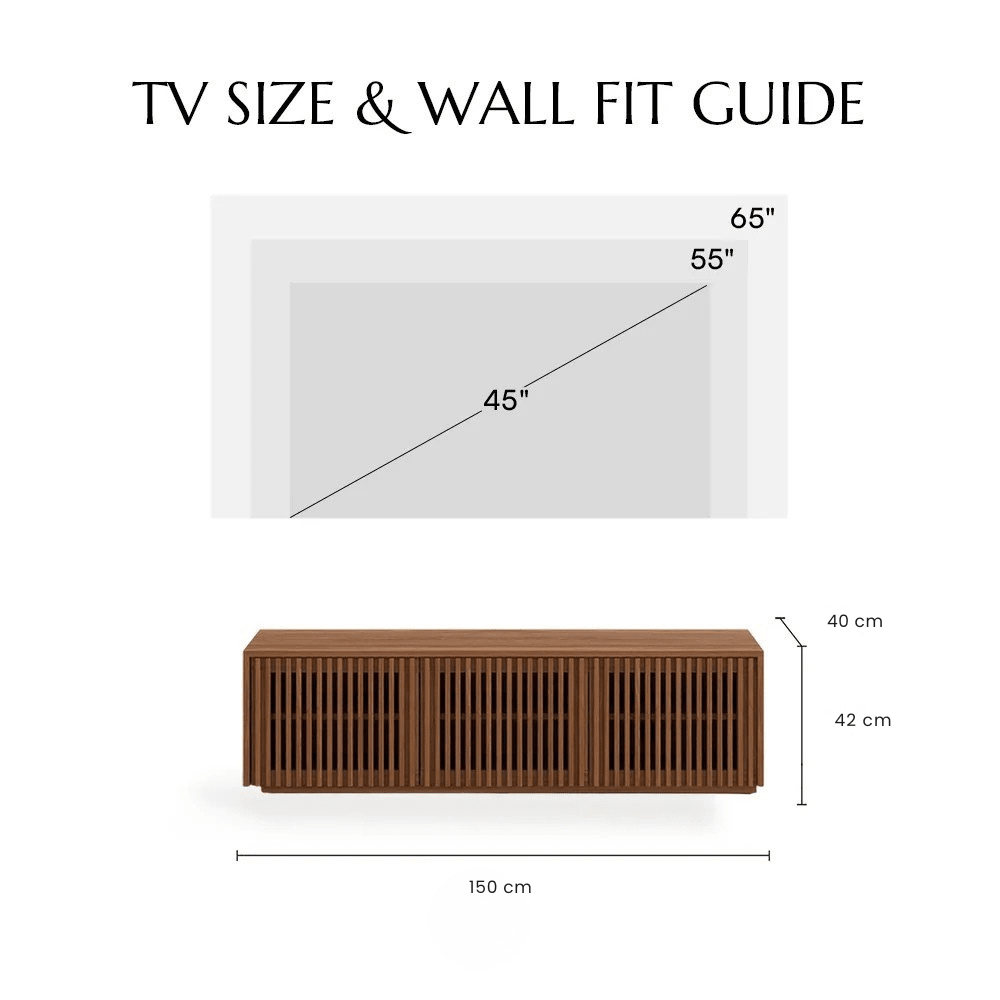 TV SIZE & WALL FIT GUIDE

65"

55"

45"

40 cm

42 cm

150 cm